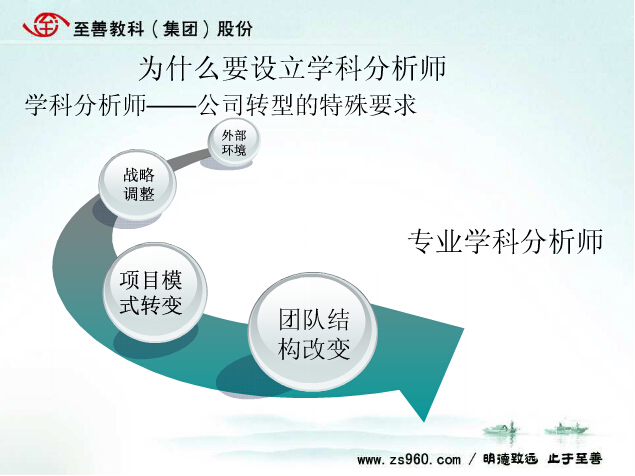 至善教科（集团）股份

为什么要设立学科分析师

学科分析师——公司转型的特殊要求

外部环境

战略调整

项目模式转变

团队结构改变

专业学科分析师

www.zs960.com / 明德致远 止于至善